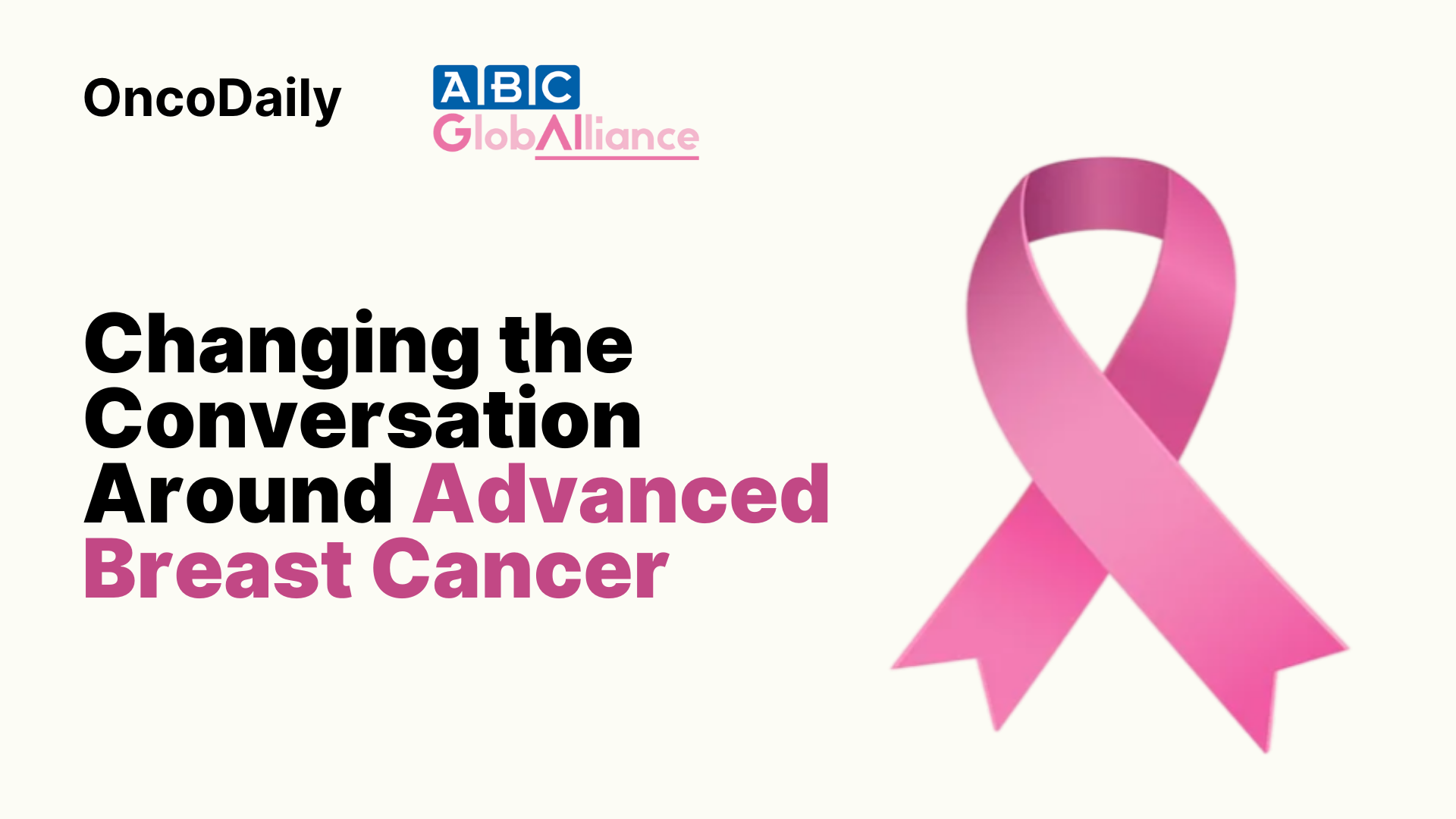 OncoDaily

ABC
GlobAlliance

Changing the Conversation Around Advanced Breast Cancer